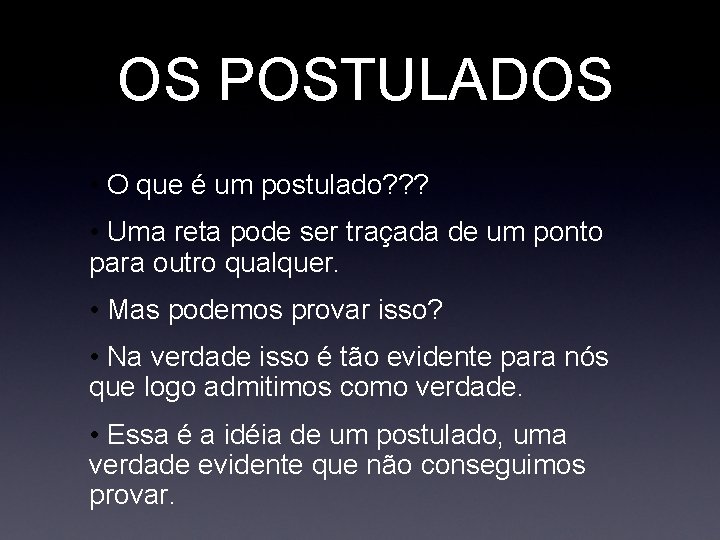 OS POSTULADOS

• O que é um postulado???

• Uma reta pode ser traçada de um ponto para outro qualquer.

• Mas podemos provar isso?

• Na verdade isso é tão evidente para nós que logo admitimos como verdade.

• Essa é a idéia de um postulado, uma verdade evidente que não conseguimos provar.